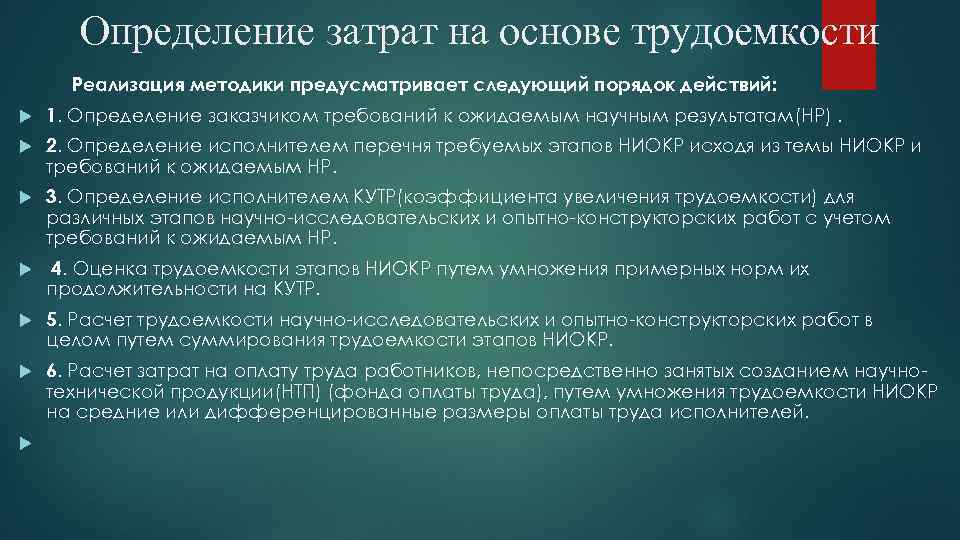 Определение затрат на основе трудоемкости

Реализация методики предусматривает следующий порядок действий:

1. Определение заказчиком требований к ожидаемым научным результатам(НР) .

2. Определение исполнителем перечня требуемых этапов НИОКР исходя из темы НИОКР и требований к ожидаемым НР.

3. Определение исполнителем КУТР(коэффициента увеличения трудоемкости) для различных этапов научно-исследовательских и опытно-конструкторских работ с учетом требований к ожидаемым НР.

4. Оценка трудоемкости этапов НИОКР путем умножения примерных норм их продолжительности на КУТР.

5. Расчет трудоемкости научно-исследовательских и опытно-конструкторских работ в целом путем суммирования трудоемкости этапов НИОКР.

6. Расчет затрат на оплату труда работников, непосредственно занятых созданием научно-технической продукции(НТП) (фонда оплаты труда), путем умножения трудоемкости НИОКР на средние или дифференцированные размеры оплаты труда исполнителей.